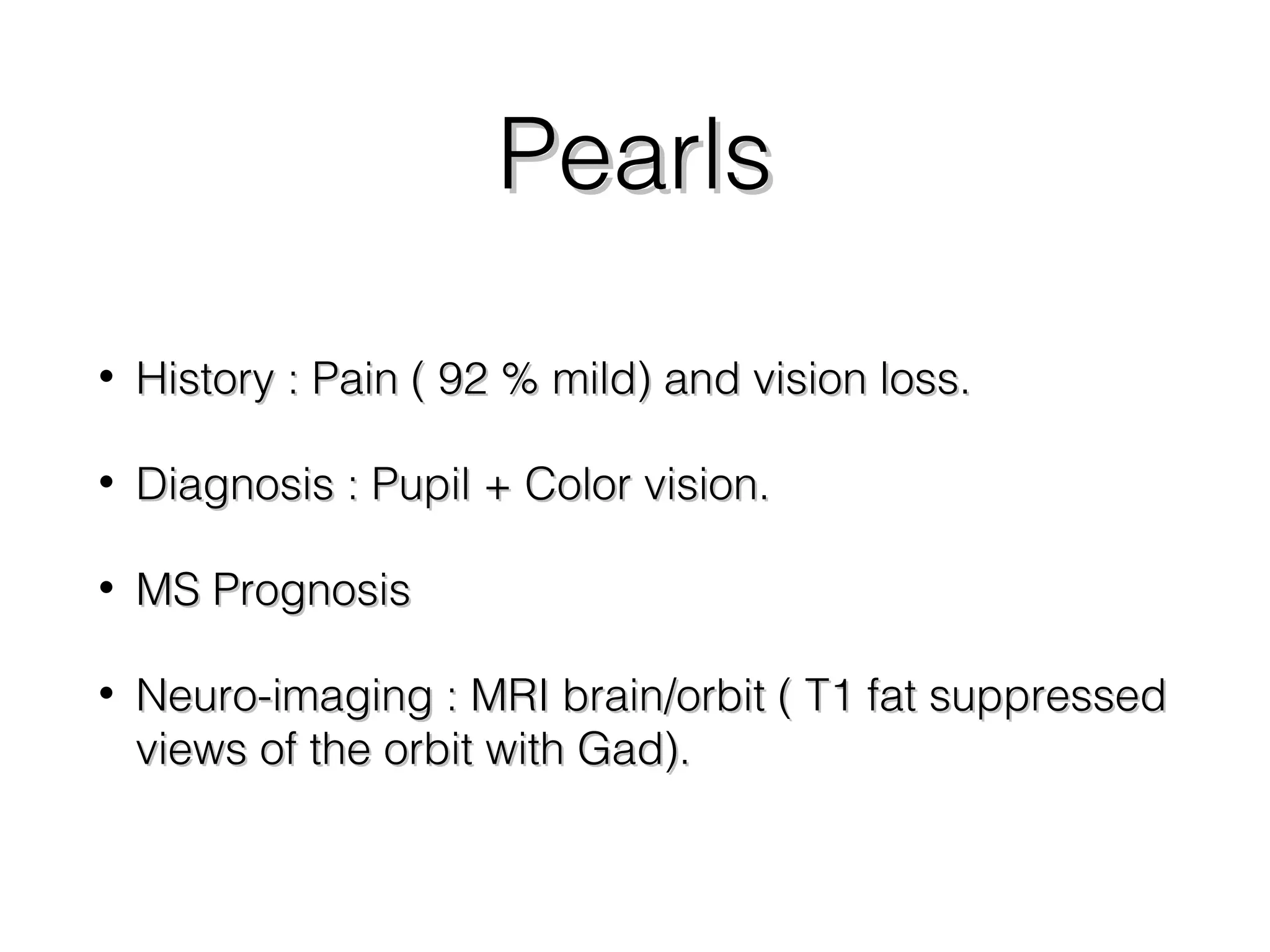 Pearls

• History : Pain ( 92 % mild) and vision loss.

• Diagnosis : Pupil + Color vision.

• MS Prognosis

• Neuro-imaging : MRI brain/orbit ( T1 fat suppressed views of the orbit with Gad).